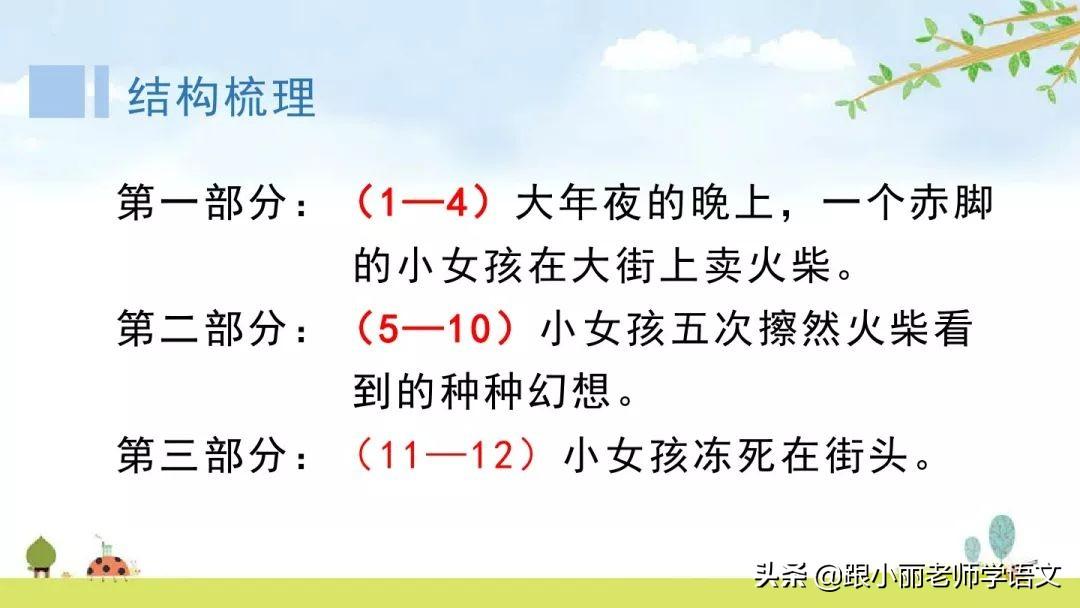 结构梳理

第一部分：（1—4）大年夜的晚上，一个赤脚的小女孩在大街上卖火柴。

第二部分：（5—10）小女孩五次擦然火柴看到的种种幻想。

第三部分：（11—12）小女孩冻死在街头。

头条 @跟小丽老师学语文